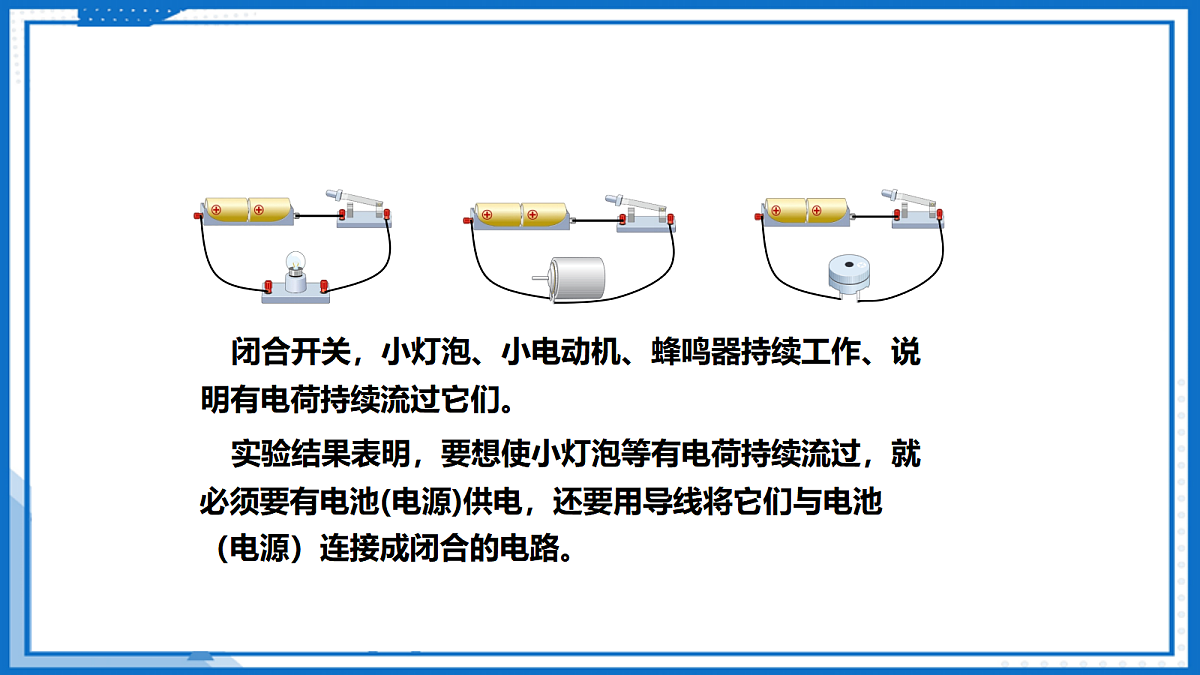 闭合开关，小灯泡、小电动机、蜂鸣器持续工作、说明有电荷持续流过它们。

实验结果表明，要想使小灯泡等有电荷持续流过，就必须要有电池(电源)供电，还要用导线将它们与电池（电源）连接成闭合的电路。